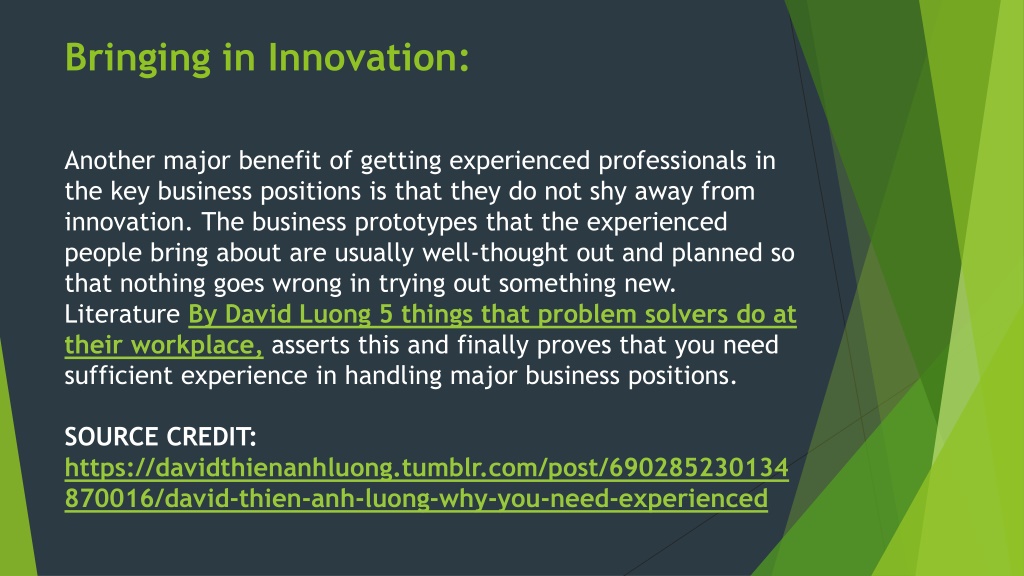 Bringing in Innovation:

Another major benefit of getting experienced professionals in the key business positions is that they do not shy away from innovation. The business prototypes that the experienced people bring about are usually well-thought out and planned so that nothing goes wrong in trying out something new. Literature By David Luong 5 things that problem solvers do at their workplace, asserts this and finally proves that you need sufficient experience in handling major business positions.

SOURCE CREDIT:
https://davidthienanhluong.tumblr.com/post/690285230134870016/david-thien-anh-luong-why-you-need-experienced